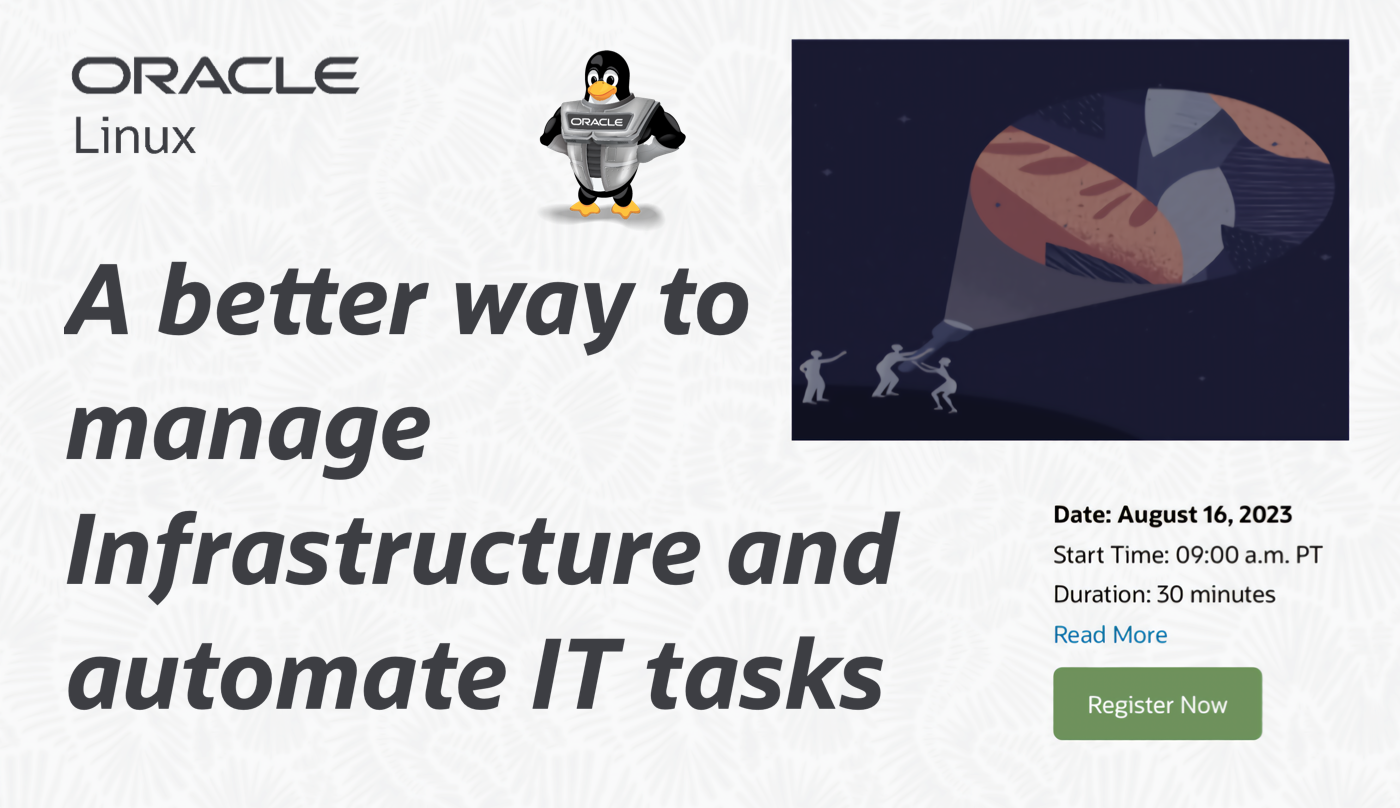 ORACLE
Linux

ORACLE

A better way to manage Infrastructure and automate IT tasks

Date: August 16, 2023
Start Time: 09:00 a.m. PT
Duration: 30 minutes
Read More

Register Now